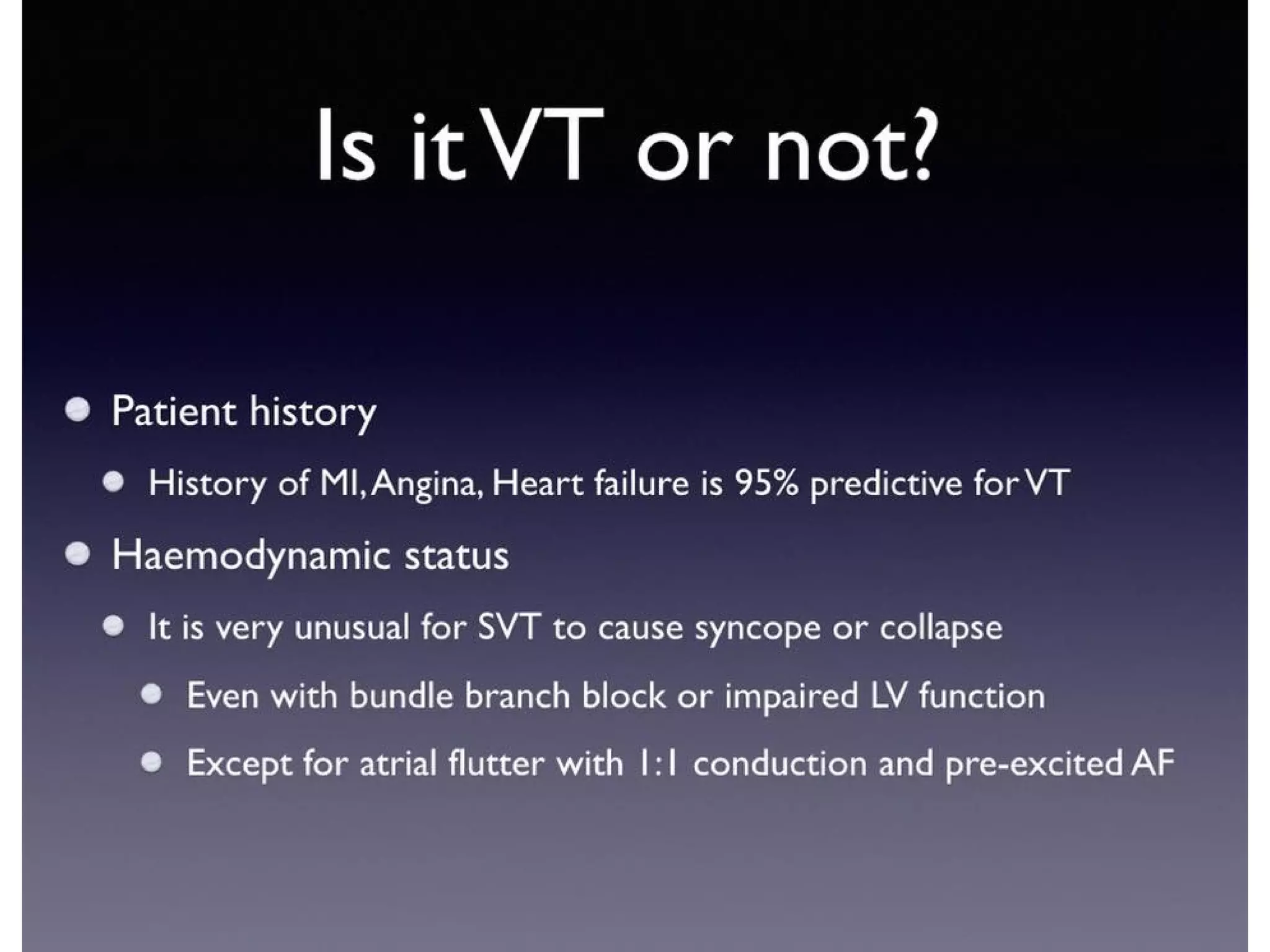 Is it VT or not?

- Patient history
  - History of MI, Angina, Heart failure is 95% predictive for VT
- Haemodynamic status
  - It is very unusual for SVT to cause syncope or collapse
    - Even with bundle branch block or impaired LV function
    - Except for atrial flutter with 1:1 conduction and pre-excited AF